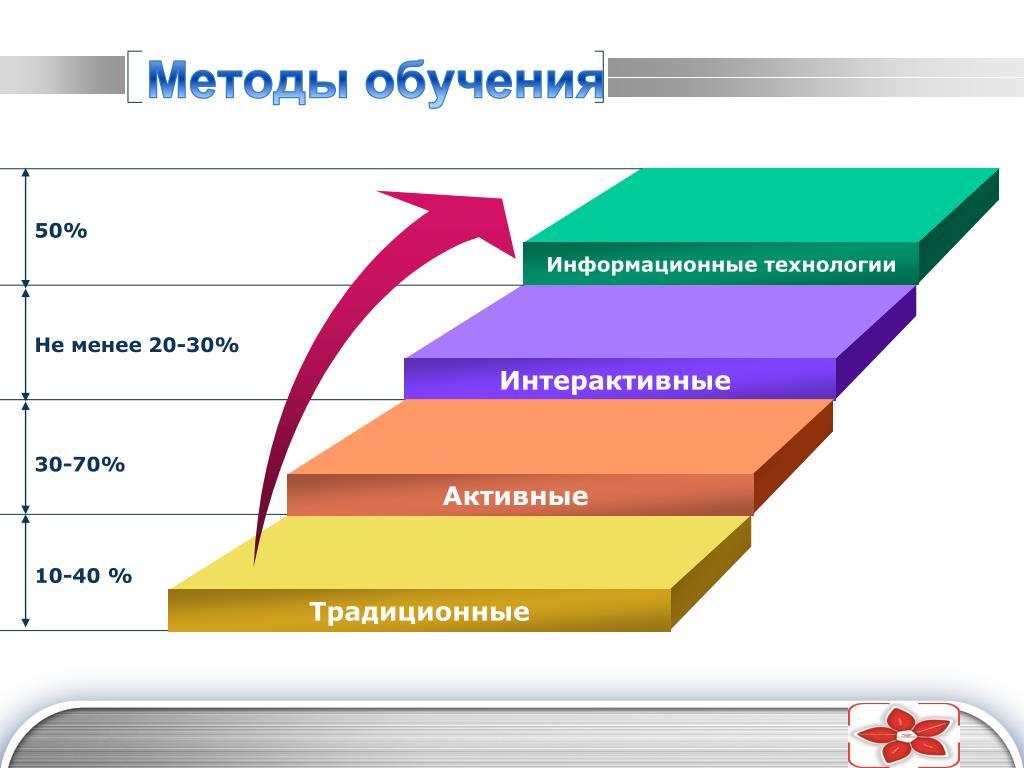 Методы обучения

50%

Не менее 20-30%

30-70%

10-40 %

Информационные технологии

Интерактивные

Активные

Традиционные